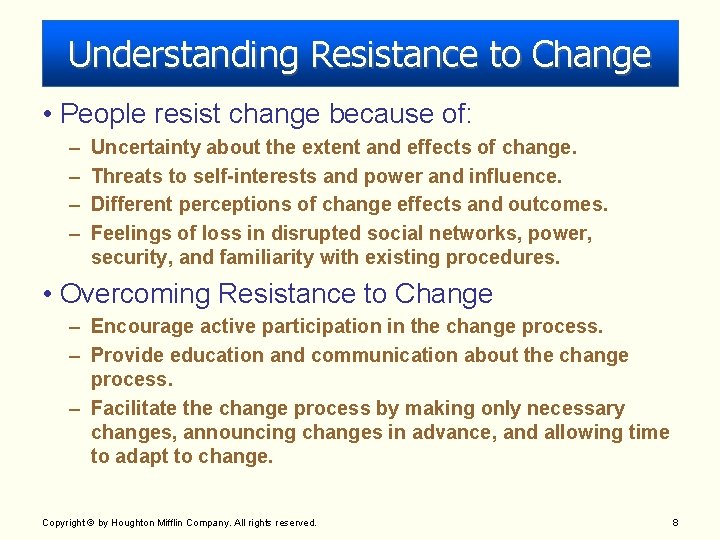 Understanding Resistance to Change

• People resist change because of:
– Uncertainty about the extent and effects of change.
– Threats to self-interests and power and influence.
– Different perceptions of change effects and outcomes.
– Feelings of loss in disrupted social networks, power, security, and familiarity with existing procedures.

• Overcoming Resistance to Change
– Encourage active participation in the change process.
– Provide education and communication about the change process.
– Facilitate the change process by making only necessary changes, announcing changes in advance, and allowing time to adapt to change.

Copyright © by Houghton Mifflin Company. All rights reserved.

8